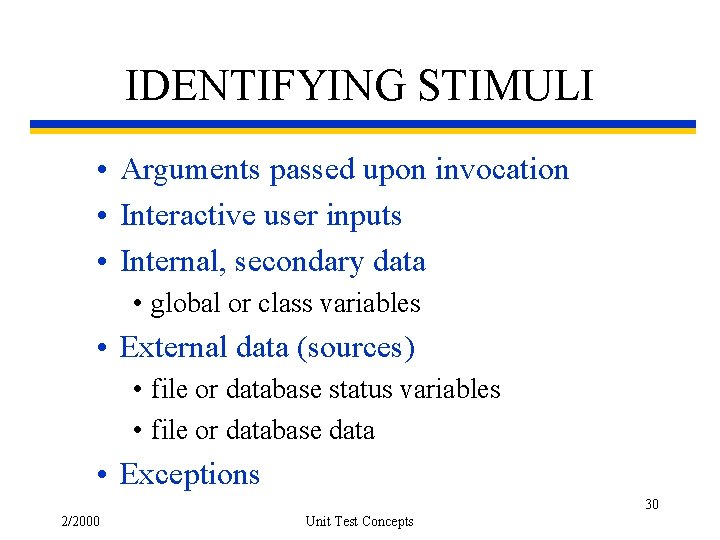 IDENTIFYING STIMULI

• Arguments passed upon invocation
• Interactive user inputs
• Internal, secondary data
  • global or class variables
• External data (sources)
  • file or database status variables
  • file or database data
• Exceptions

30

2/2000

Unit Test Concepts